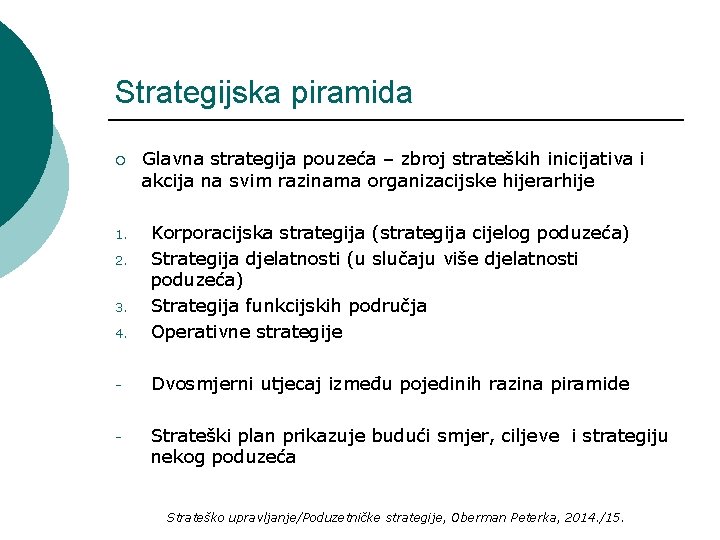 Strategijska piramida

○ Glavna strategija pouzeća – zbroj strateških inicijativa i akcija na svim razinama organizacijske hijerarhije

1. Korporacijska strategija (strategija cijelog poduzeća)
2. Strategija djelatnosti (u slučaju više djelatnosti poduzeća)
3. Strategija funkcijskih područja
4. Operativne strategije

- Dvosmjerni utjecaj između pojedinih razina piramide

- Strateški plan prikazuje budući smjer, ciljeve i strategiju nekog poduzeća

Strateško upravljanje/Poduzetničke strategije, Oberman Peterka, 2014./15.